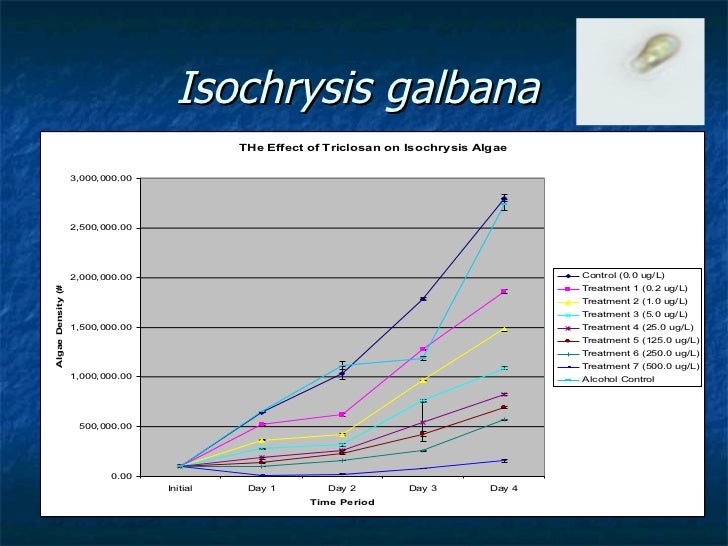 Isochrysis galbana

THe Effect of Triclosan on Isochrysis Algae

Algae Density (#

3,000,000.00
2,500,000.00
2,000,000.00
1,500,000.00
1,000,000.00
500,000.00
0.00

Initial
Day 1
Day 2
Day 3
Day 4

Time Period

Control (0.0 ug/L)
Treatment 1 (0.2 ug/L)
Treatment 2 (1.0 ug/L)
Treatment 3 (5.0 ug/L)
Treatment 4 (25.0 ug/L)
Treatment 5 (125.0 ug/L)
Treatment 6 (250.0 ug/L)
Treatment 7 (500.0 ug/L)
Alcohol Control